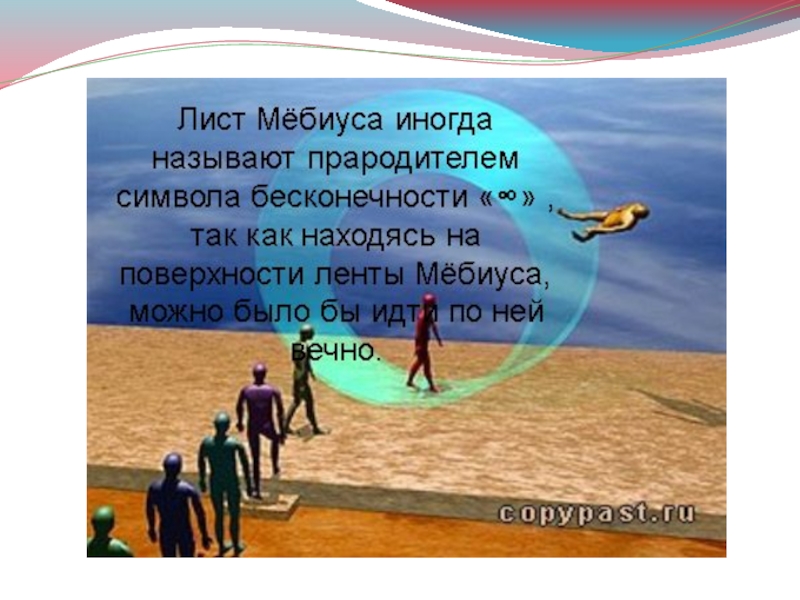 Лист Мёбиуса иногда называют прародителем символа бесконечности «∞» , так как находясь на поверхности ленты Мёбиуса, можно было бы идти по ней вечно.

copypast.ru